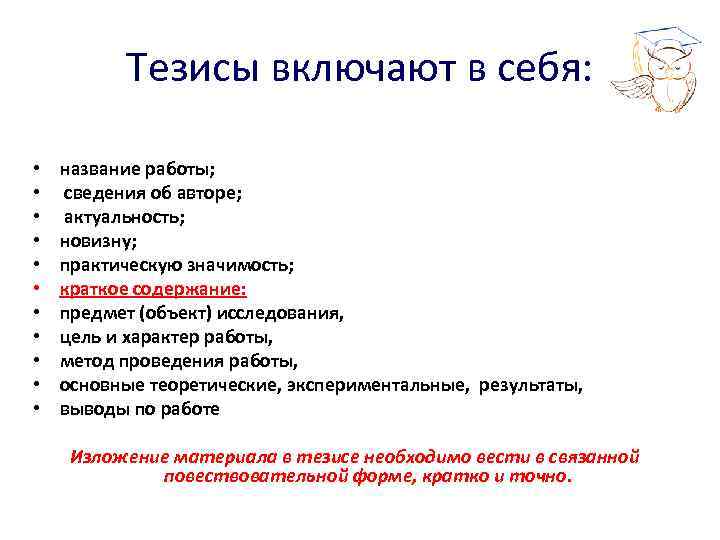 Тезисы включают в себя:

• название работы;
• сведения об авторе;
• актуальность;
• новизну;
• практическую значимость;
• краткое содержание:
• предмет (объект) исследования,
• цель и характер работы,
• метод проведения работы,
• основные теоретические, экспериментальные, результаты,
• выводы по работе

Изложение материала в тезисе необходимо вести в связанной повествовательной форме, кратко и точно.